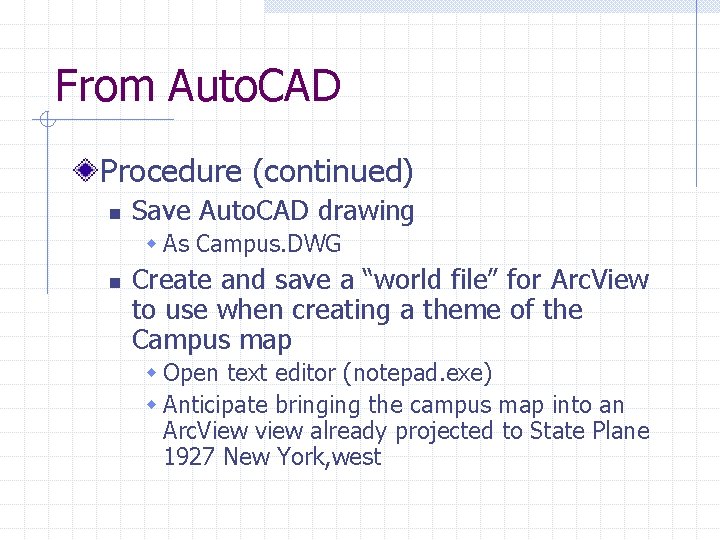 From AutoCAD

Procedure (continued)

Save AutoCAD drawing

As Campus.DWG

Create and save a “world file” for ArcView to use when creating a theme of the Campus map

Open text editor (notepad.exe)

Anticipate bringing the campus map into an ArcView view already projected to State Plane 1927 New York,west